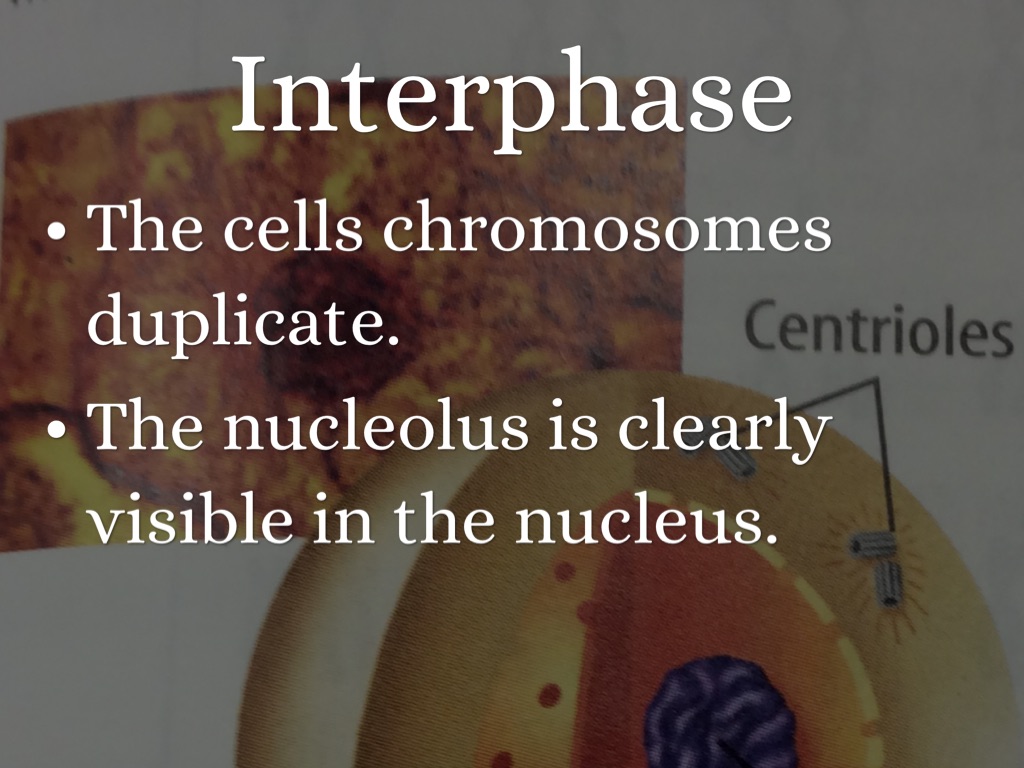 Interphase

• The cells chromosomes duplicate.
• The nucleolus is clearly visible in the nucleus.

Centrioles